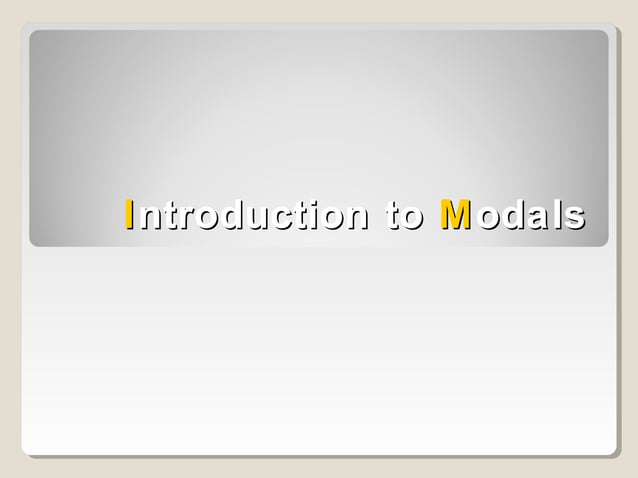 Introduction to Modals